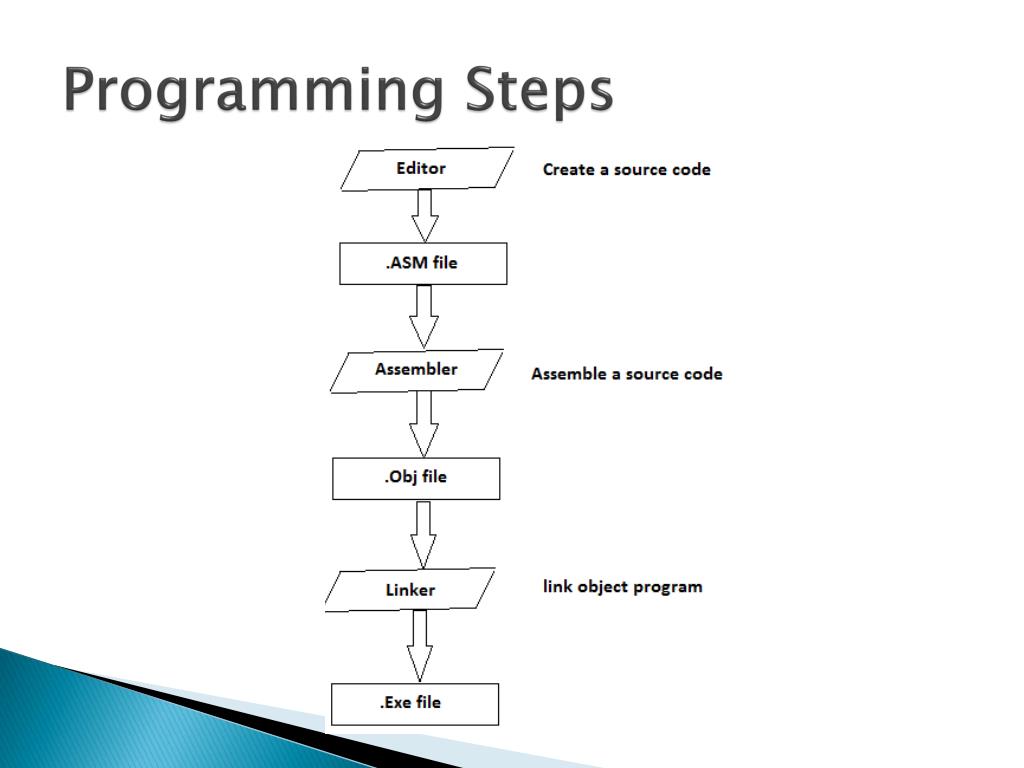 Programming Steps

Editor

Create a source code

.ASM file

Assembler

Assemble a source code

.Obj file

Linker

link object program

.Exe file